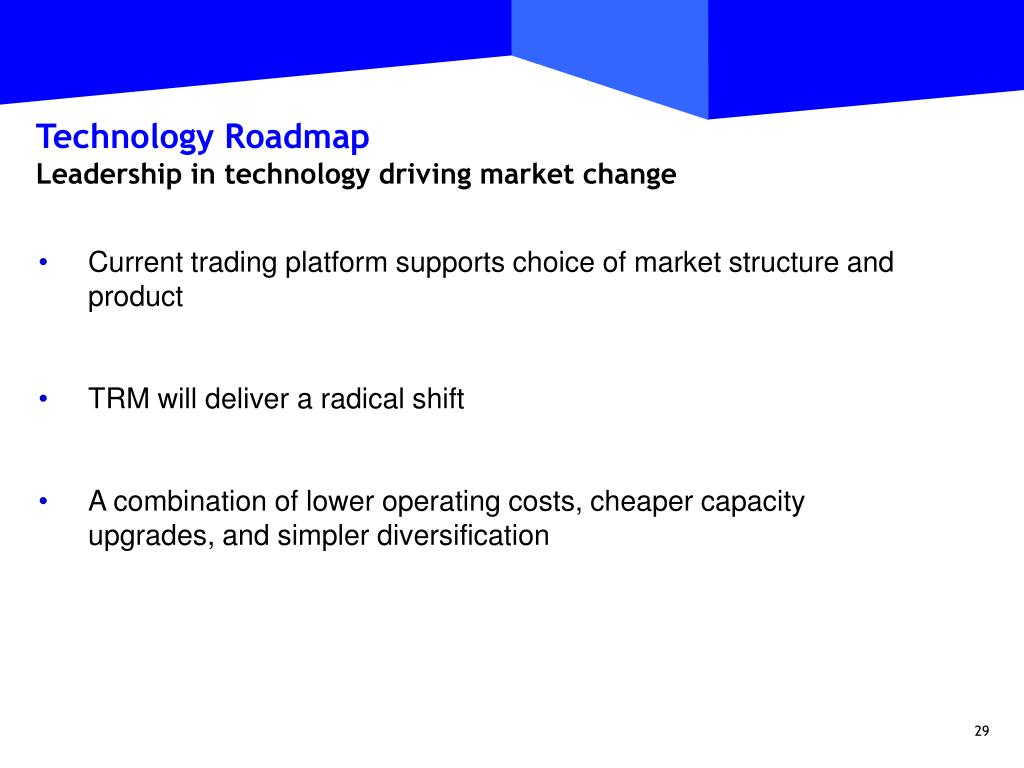 Technology Roadmap
Leadership in technology driving market change

• Current trading platform supports choice of market structure and product

• TRM will deliver a radical shift

• A combination of lower operating costs, cheaper capacity upgrades, and simpler diversification

29